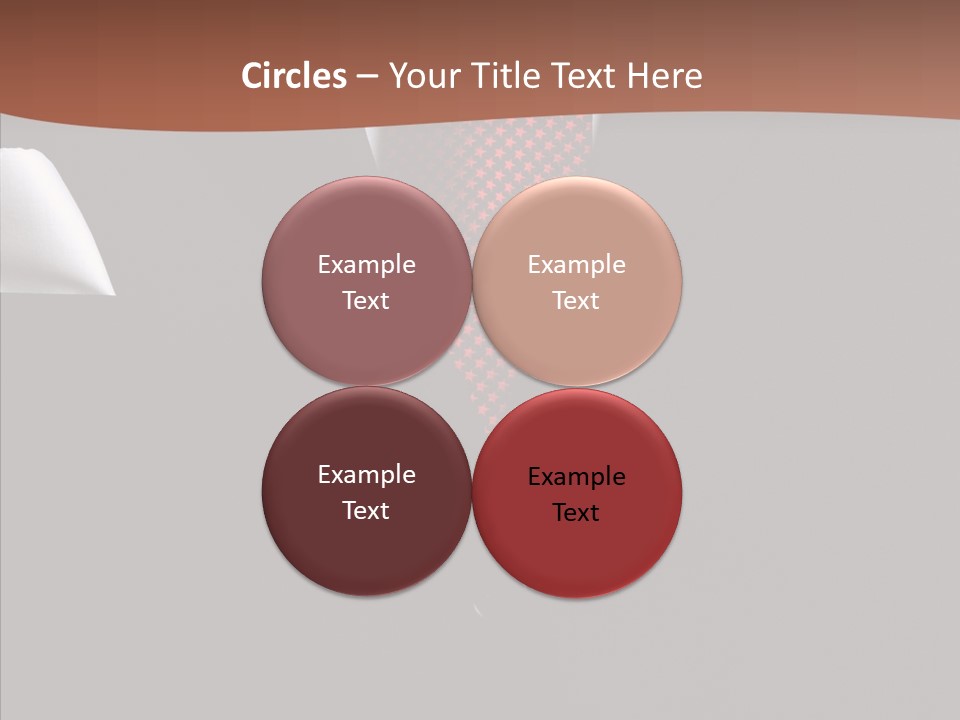 Circles – Your Title Text Here

Example Text

Example Text

Example Text

Example Text